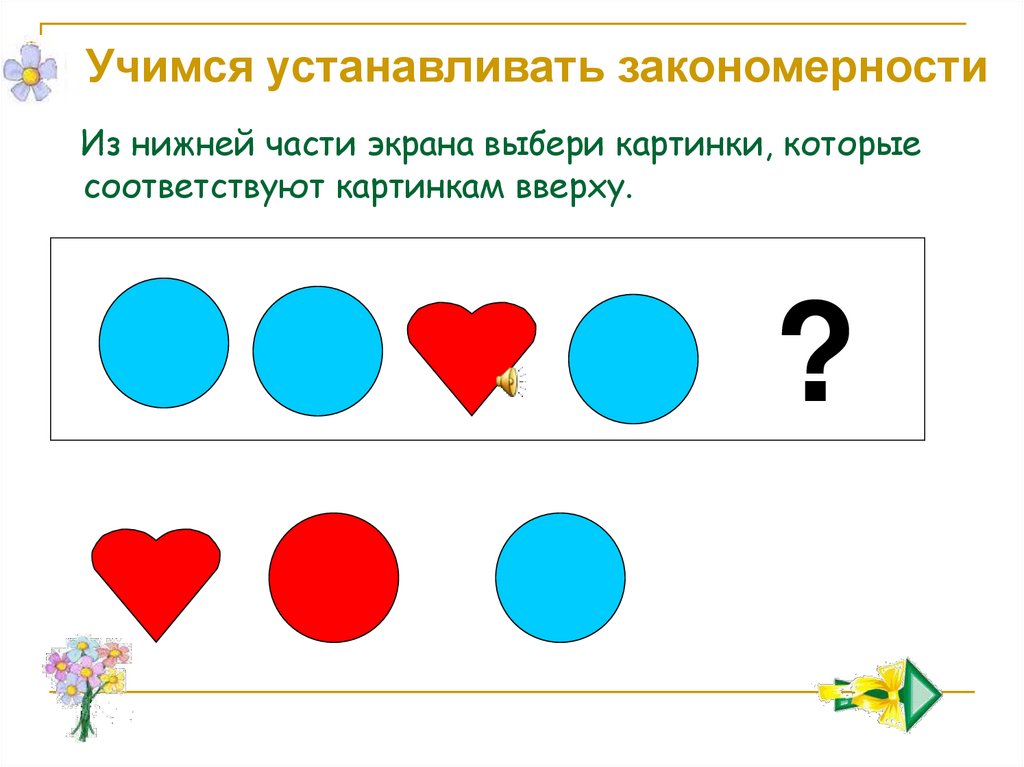 Учимся устанавливать закономерности

Из нижней части экрана выбери картинки, которые соответствуют картинкам вверху.

?